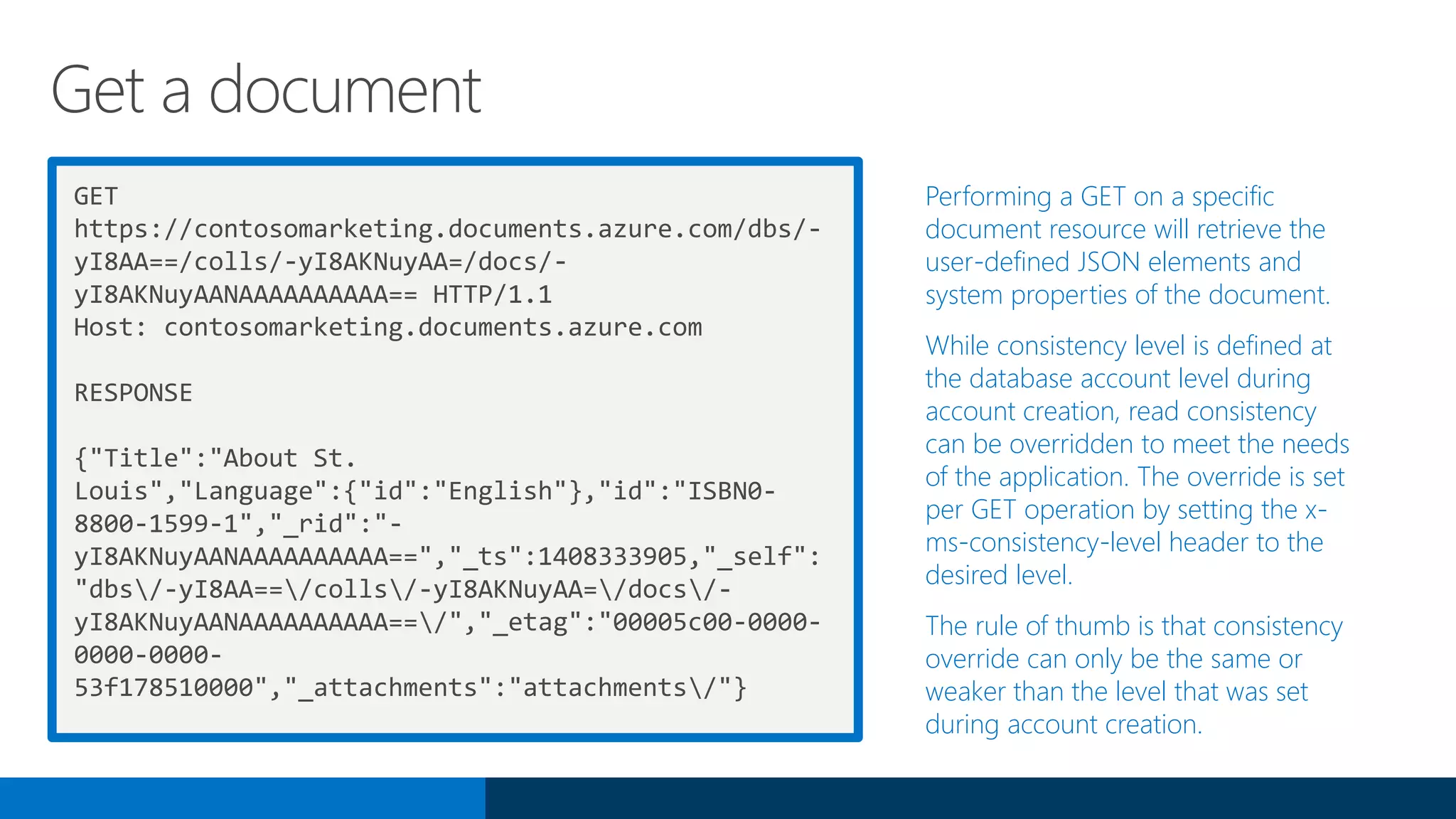 Get a document

GET
https://contosomarketing.documents.azure.com/dbs/-yI8AA==/colls/-yI8AKNuyAA=/docs/-yI8AKNuyAANAAAAAAAAAA== HTTP/1.1
Host: contosomarketing.documents.azure.com

RESPONSE

{"Title":"About St. Louis","Language":{"id":"English"},"id":"ISBN0-8800-1599-1","_rid":"-yI8AKNuyAANAAAAAAAAAA==","_ts":1408333905,"_self":"dbs\/-yI8AA==\/colls\/-yI8AKNuyAA=\/docs\/-yI8AKNuyAANAAAAAAAAAA==\/","_etag":"00005c00-0000-0000-0000-53f178510000","_attachments":"attachments\/"}

Performing a GET on a specific document resource will retrieve the user-defined JSON elements and system properties of the document.

While consistency level is defined at the database account level during account creation, read consistency can be overridden to meet the needs of the application. The override is set per GET operation by setting the x-ms-consistency-level header to the desired level.

The rule of thumb is that consistency override can only be the same or weaker than the level that was set during account creation.